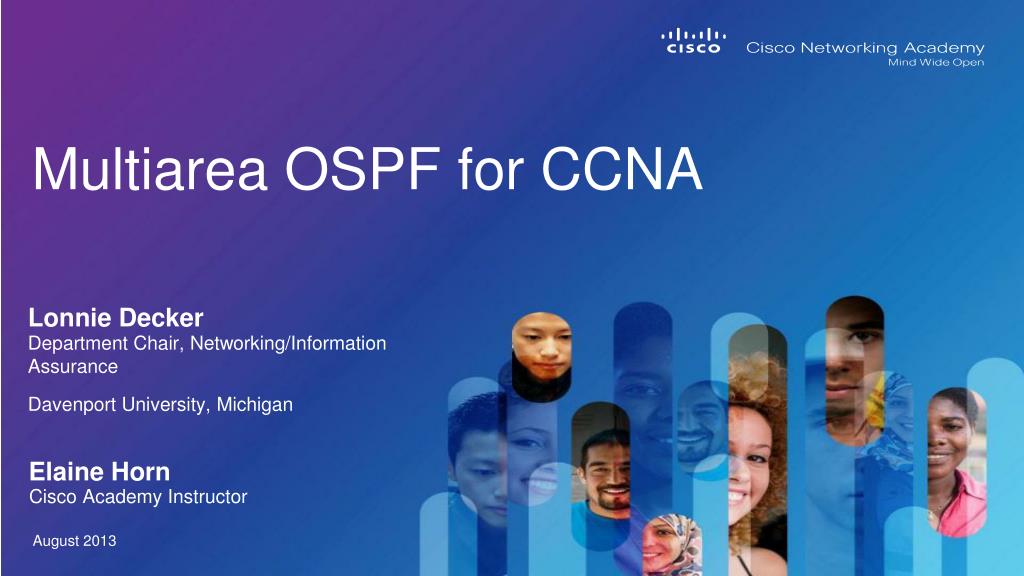 CISCO Cisco Networking Academy
Mind Wide Open

Multiarea OSPF for CCNA

Lonnie Decker
Department Chair, Networking/Information Assurance

Davenport University, Michigan

Elaine Horn
Cisco Academy Instructor

August 2013